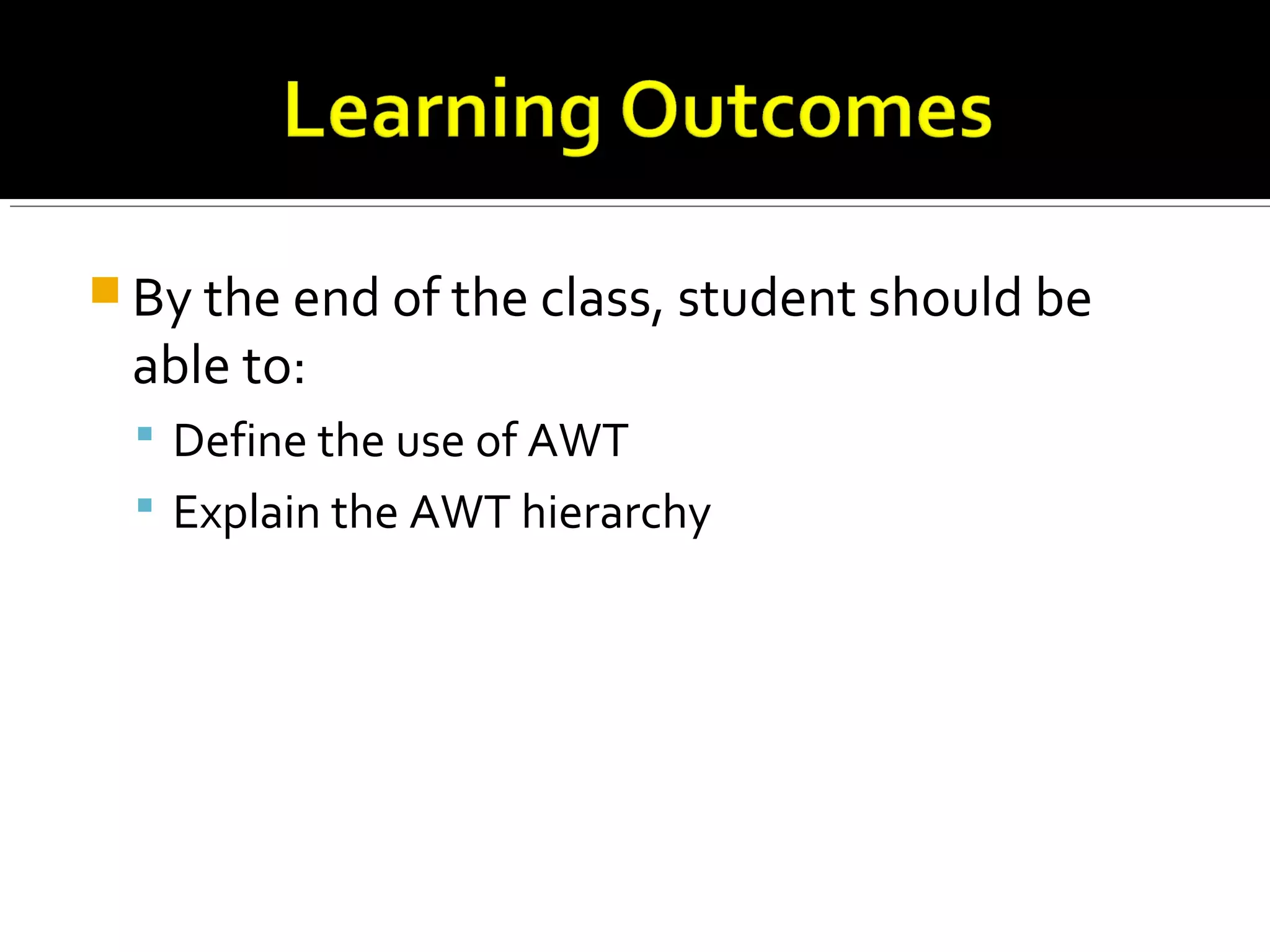 Learning Outcomes

By the end of the class, student should be able to:

Define the use of AWT

Explain the AWT hierarchy